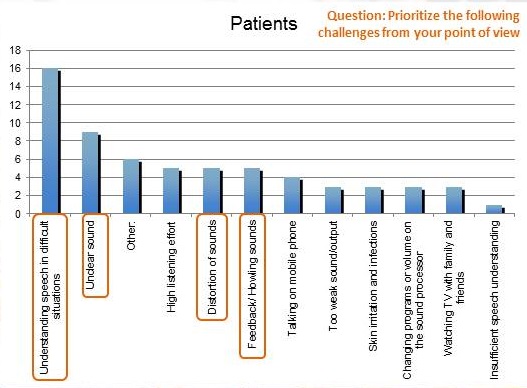 Patients

Question: Prioritize the following challenges from your point of view

18
16
14
12
10
8
6
4
2
0

Understanding speech in difficult situations
Unclear sound
Other.
High listening effort
Distortion of sounds
Feedback/ Howling sounds
Talking on mobile phone
Too weak sound/output
Skin irritation and infections
Changing programs or volume on the sound processor
Watching TV with family and friends
Insufficient speech understanding